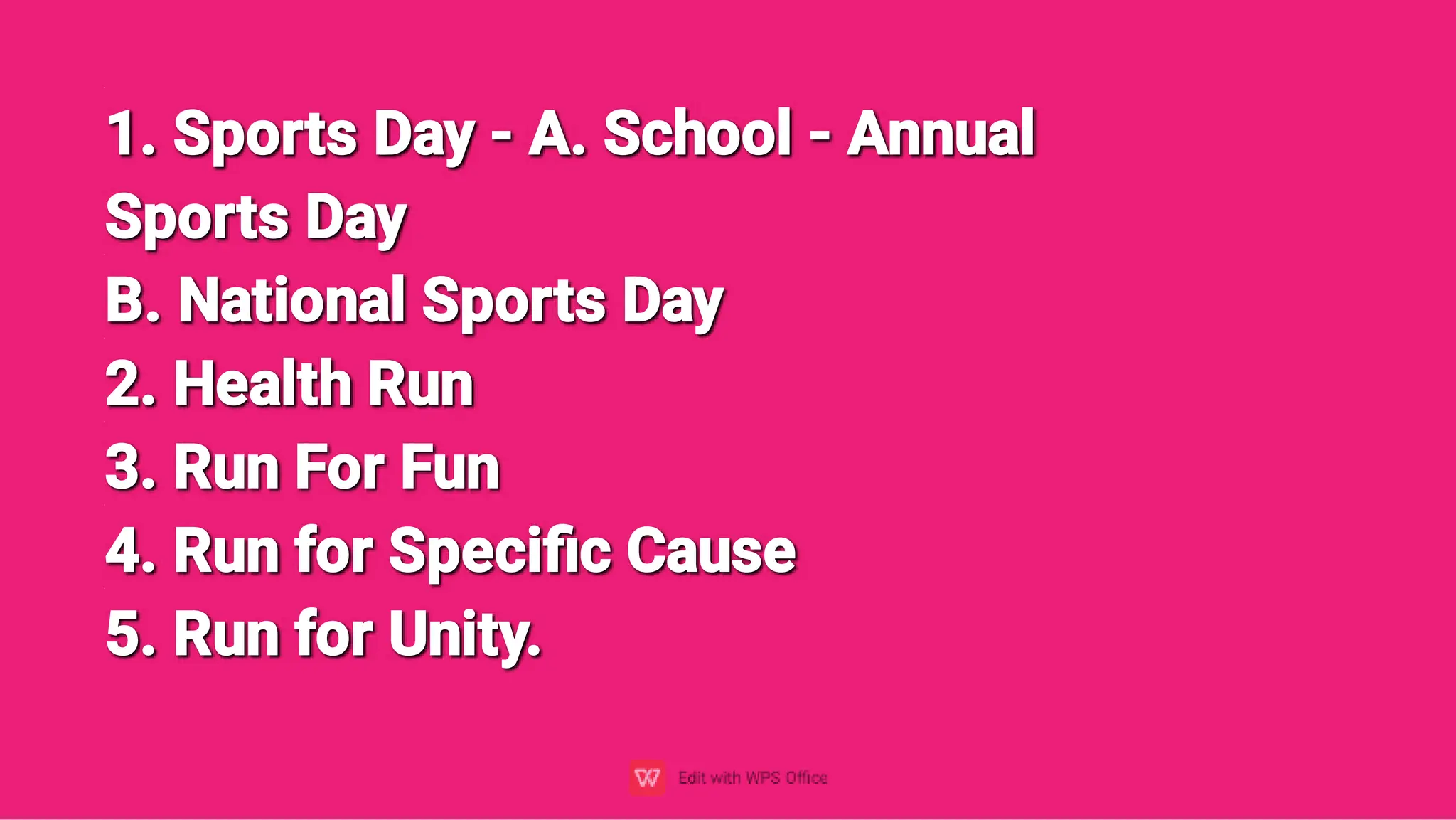 1. Sports Day - A. School - Annual Sports Day
B. National Sports Day
2. Health Run
3. Run For Fun
4. Run for Specific Cause
5. Run for Unity.

Edit with WPS Office